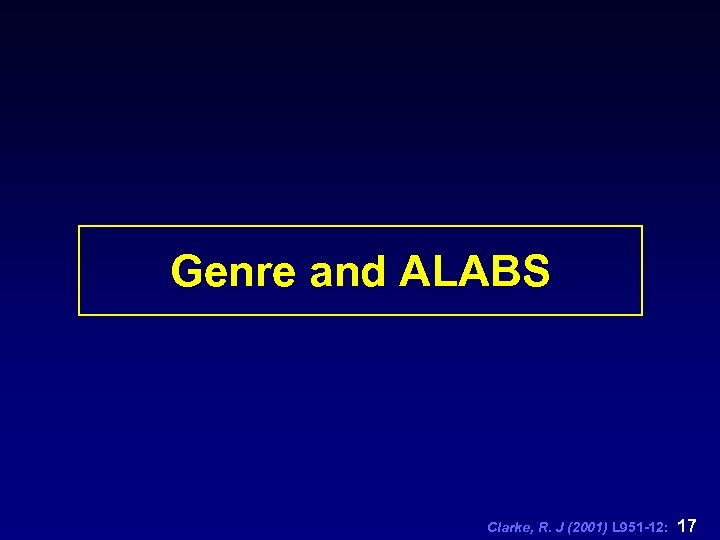 Genre and ALABS

Clarke, R. J (2001) L951-12: 17